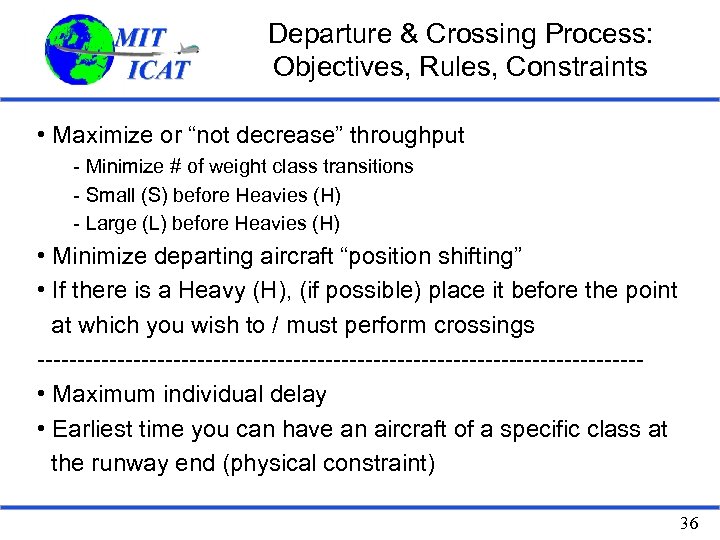 MIT
ICAT

Departure & Crossing Process: Objectives, Rules, Constraints

• Maximize or “not decrease” throughput
- Minimize # of weight class transitions
- Small (S) before Heavies (H)
- Large (L) before Heavies (H)
• Minimize departing aircraft “position shifting”
• If there is a Heavy (H), (if possible) place it before the point at which you wish to / must perform crossings
------------------------------------------------------------------------
• Maximum individual delay
• Earliest time you can have an aircraft of a specific class at the runway end (physical constraint)

36